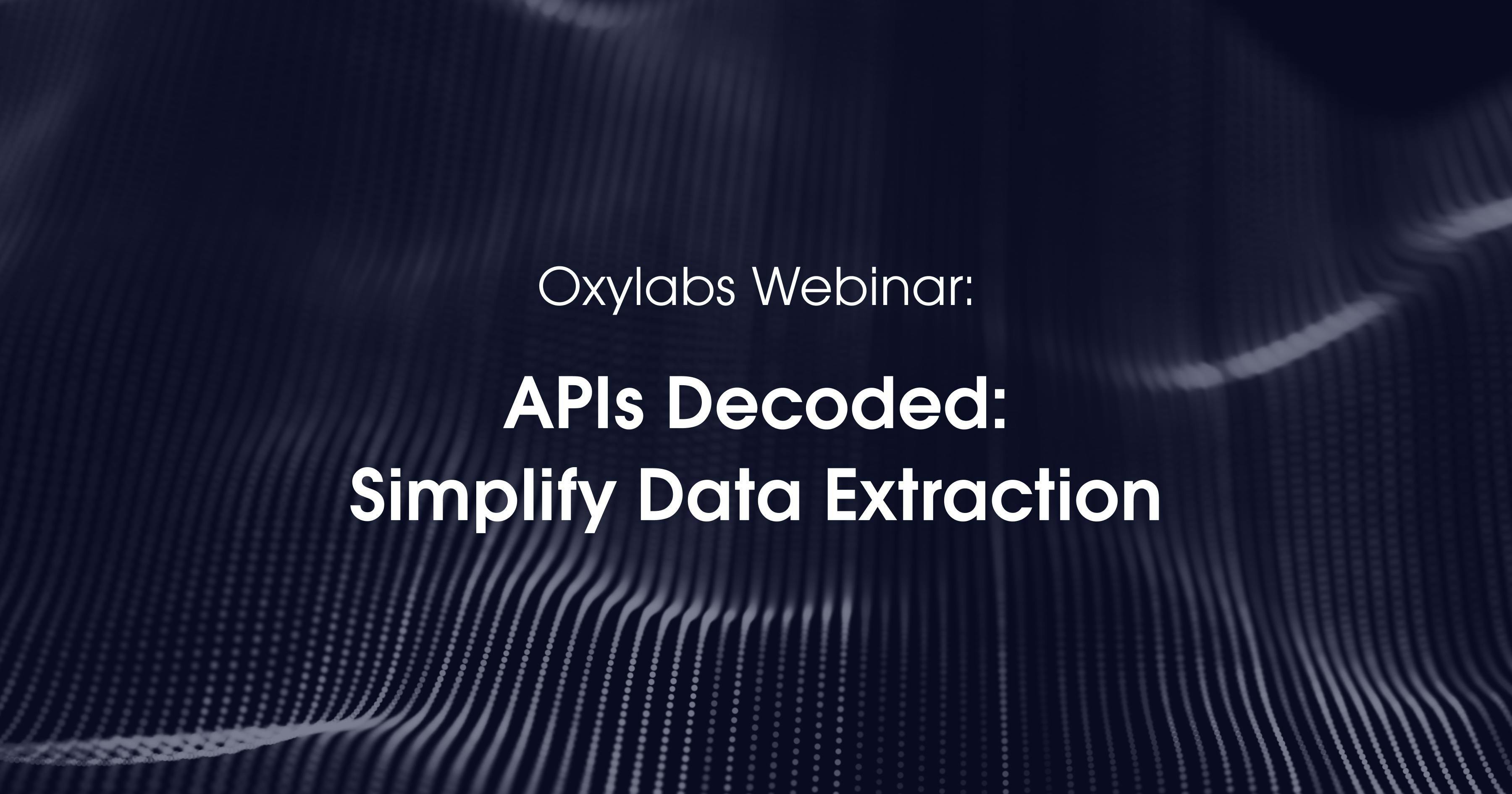 Oxylabs Webinar:

APIs Decoded:
Simplify Data Extraction